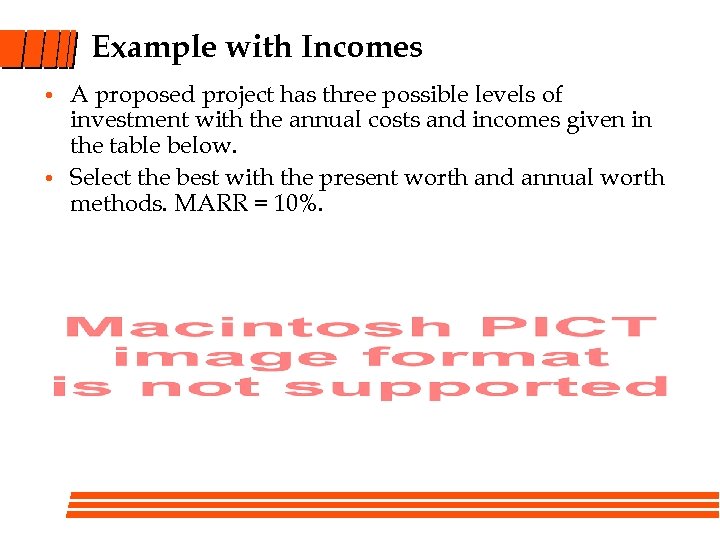 Example with Incomes

• A proposed project has three possible levels of investment with the annual costs and incomes given in the table below.

• Select the best with the present worth and annual worth methods. MARR = 10%.

Macintosh PICT image format is not supported